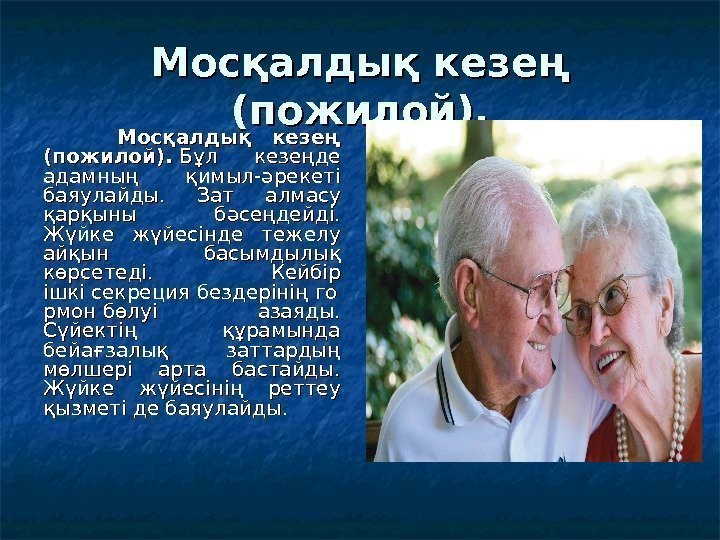 Мосқалдық кезең (пожилой).

Мосқалдық кезең (пожилой). Бұл кезеңде адамның қимыл-әрекеті баяулайды. Зат алмасу қарқыны бәсеңдейді. Жүйке жүйесінде тежелу айқын басымдылық көрсетеді. Кейбір ішкі секреция бездерінің го рмон бөлуі азаяды. Сүйектің құрамында бейағзалық заттардың мөлшері арта бастайды. Жүйке жүйесінің реттеу қызметі де баяулайды.